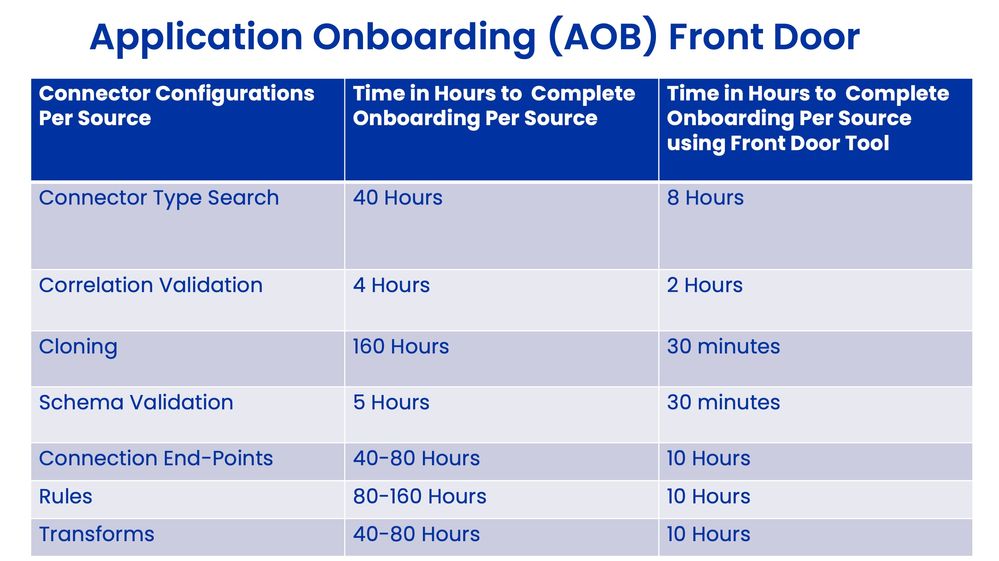 Application Onboarding (AOB) Front Door

| Connector Configurations Per Source | Time in Hours to Complete Onboarding Per Source | Time in Hours to Complete Onboarding Per Source using Front Door Tool |
|---|---|---|
| Connector Type Search | 40 Hours | 8 Hours |
| Correlation Validation | 4 Hours | 2 Hours |
| Cloning | 160 Hours | 30 minutes |
| Schema Validation | 5 Hours | 30 minutes |
| Connection End-Points | 40-80 Hours | 10 Hours |
| Rules | 80-160 Hours | 10 Hours |
| Transforms | 40-80 Hours | 10 Hours |